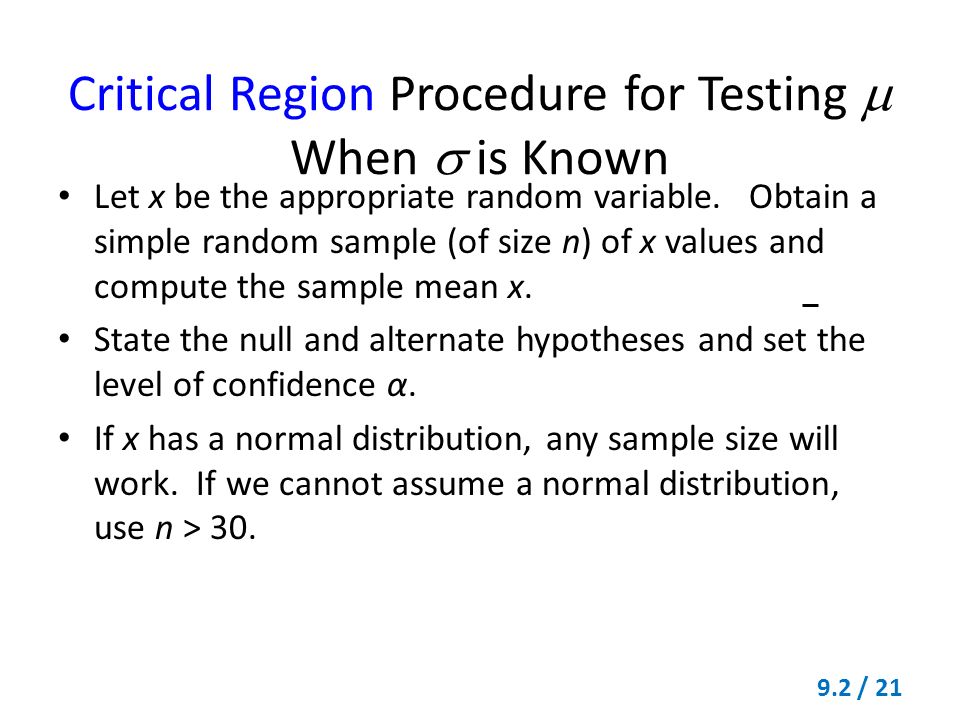 Critical Region Procedure for Testing $\mu$ When $\sigma$ is Known

• Let $x$ be the appropriate random variable. Obtain a simple random sample (of size $n$) of $x$ values and compute the sample mean $x$.

_

• State the null and alternate hypotheses and set the level of confidence $\alpha$.

• If $x$ has a normal distribution, any sample size will work. If we cannot assume a normal distribution, use $n > 30$.

9.2 / 21